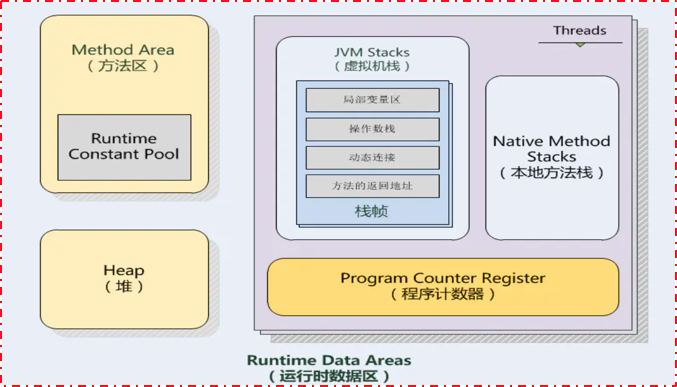 Method Area
（方法区）

Runtime Constant Pool

Heap
（堆）

Threads

JVM Stacks
（虚拟机栈）

局部变量区

操作数栈

动态连接

方法的返回地址

栈帧

Native Method Stacks
（本地方法栈）

Program Counter Register
（程序计数器）

Runtime Data Areas
（运行时数据区）